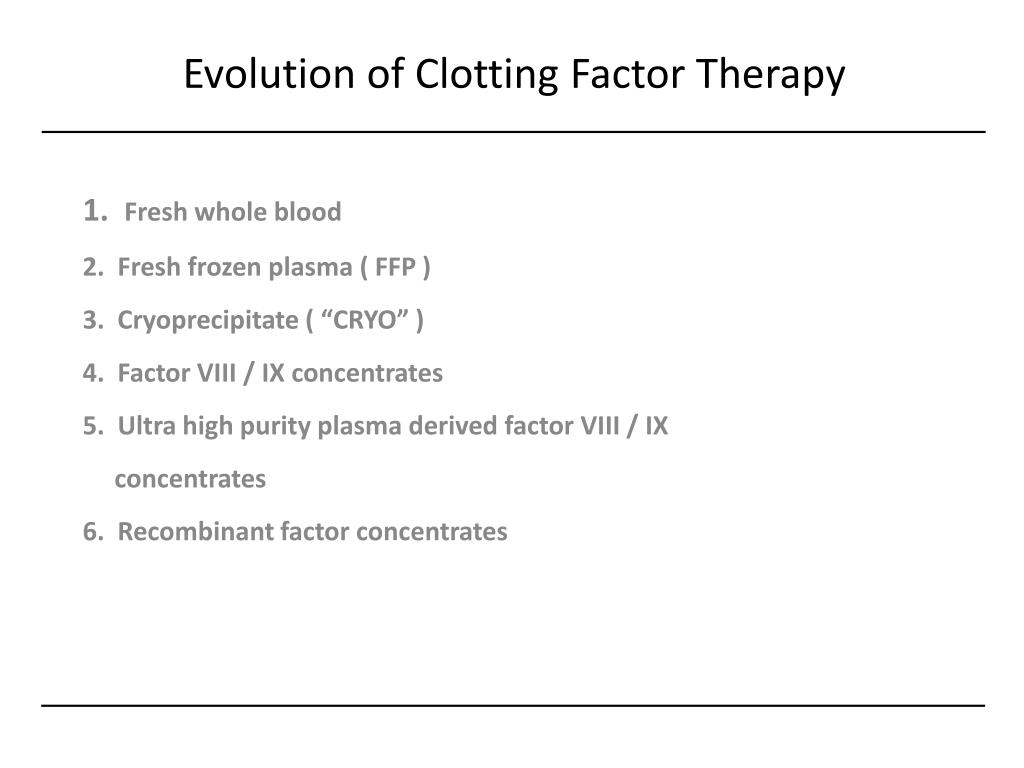 Evolution of Clotting Factor Therapy

1. Fresh whole blood
2. Fresh frozen plasma ( FFP )
3. Cryoprecipitate ( “CRYO” )
4. Factor VIII / IX concentrates
5. Ultra high purity plasma derived factor VIII / IX concentrates
6. Recombinant factor concentrates